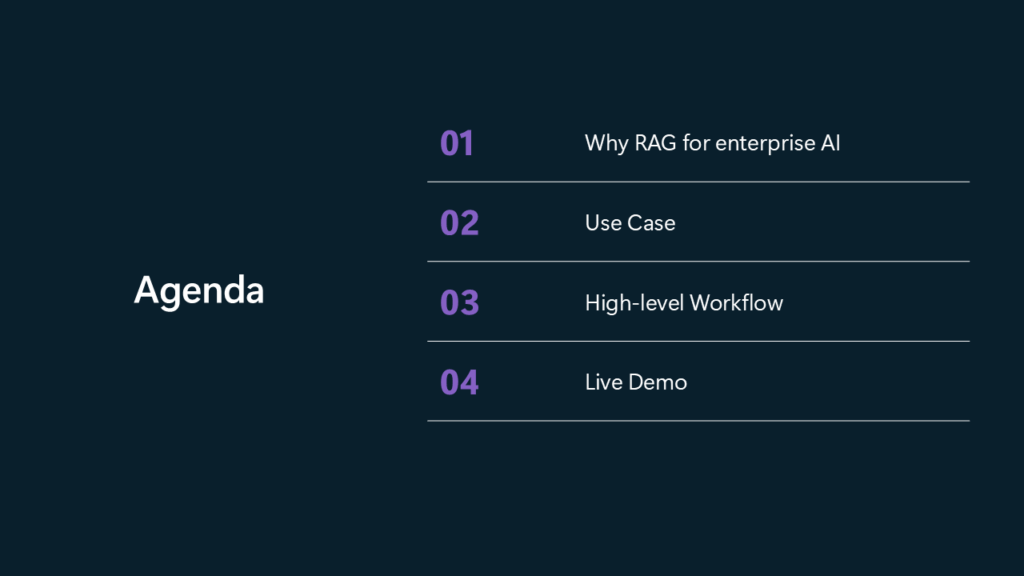 Agenda

01 Why RAG for enterprise AI

02 Use Case

03 High-level Workflow

04 Live Demo